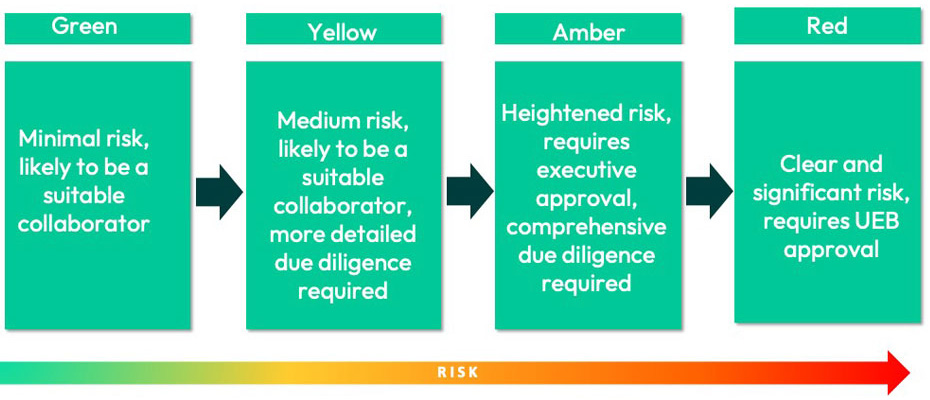 Green

Minimal risk, likely to be a suitable collaborator

Yellow

Medium risk, likely to be a suitable collaborator, more detailed due diligence required

Amber

Heightened risk, requires executive approval, comprehensive due diligence required

Red

Clear and significant risk, requires UEB approval

RISK